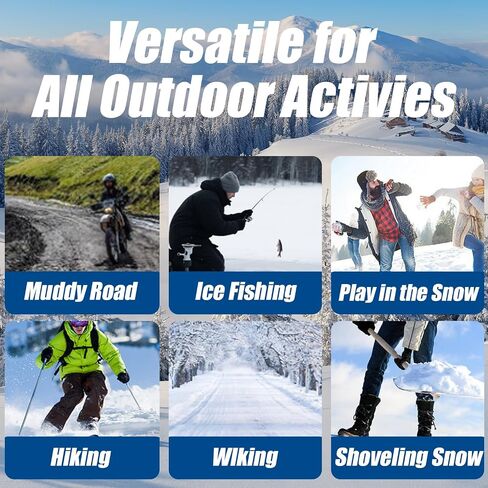 Versatile for
All Outdoor Activies

Muddy Road

Ice Fishing

Play in the Snow

Hiking

Wlking

Shoveling Snow